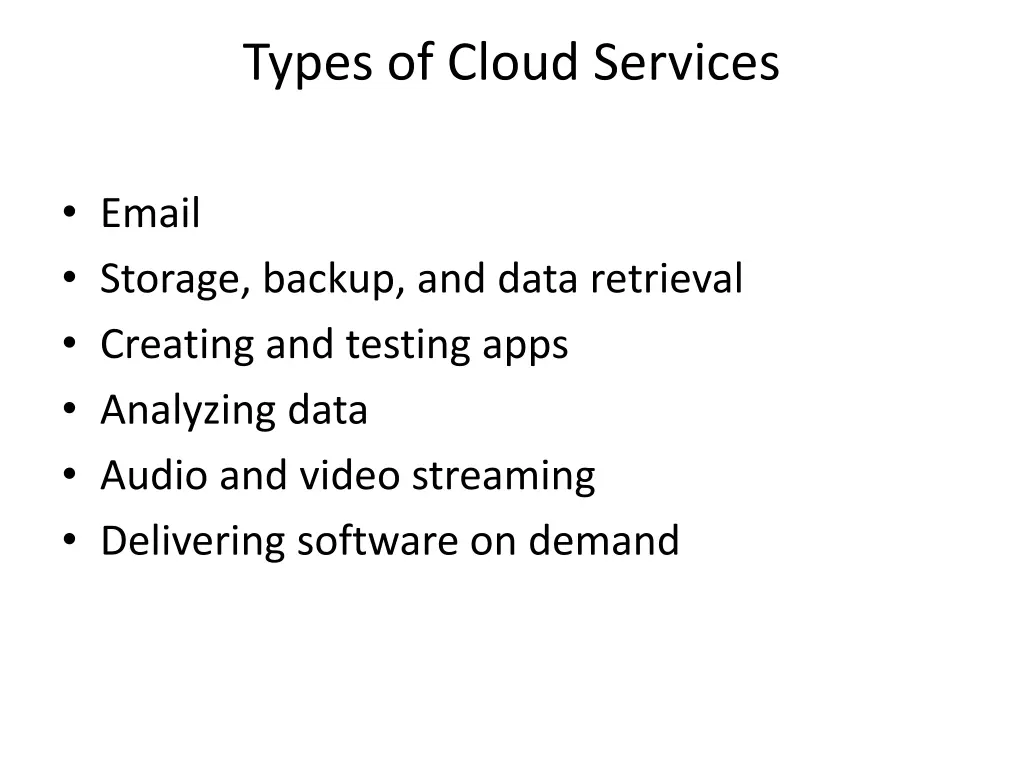 Types of Cloud Services

• Email
• Storage, backup, and data retrieval
• Creating and testing apps
• Analyzing data
• Audio and video streaming
• Delivering software on demand